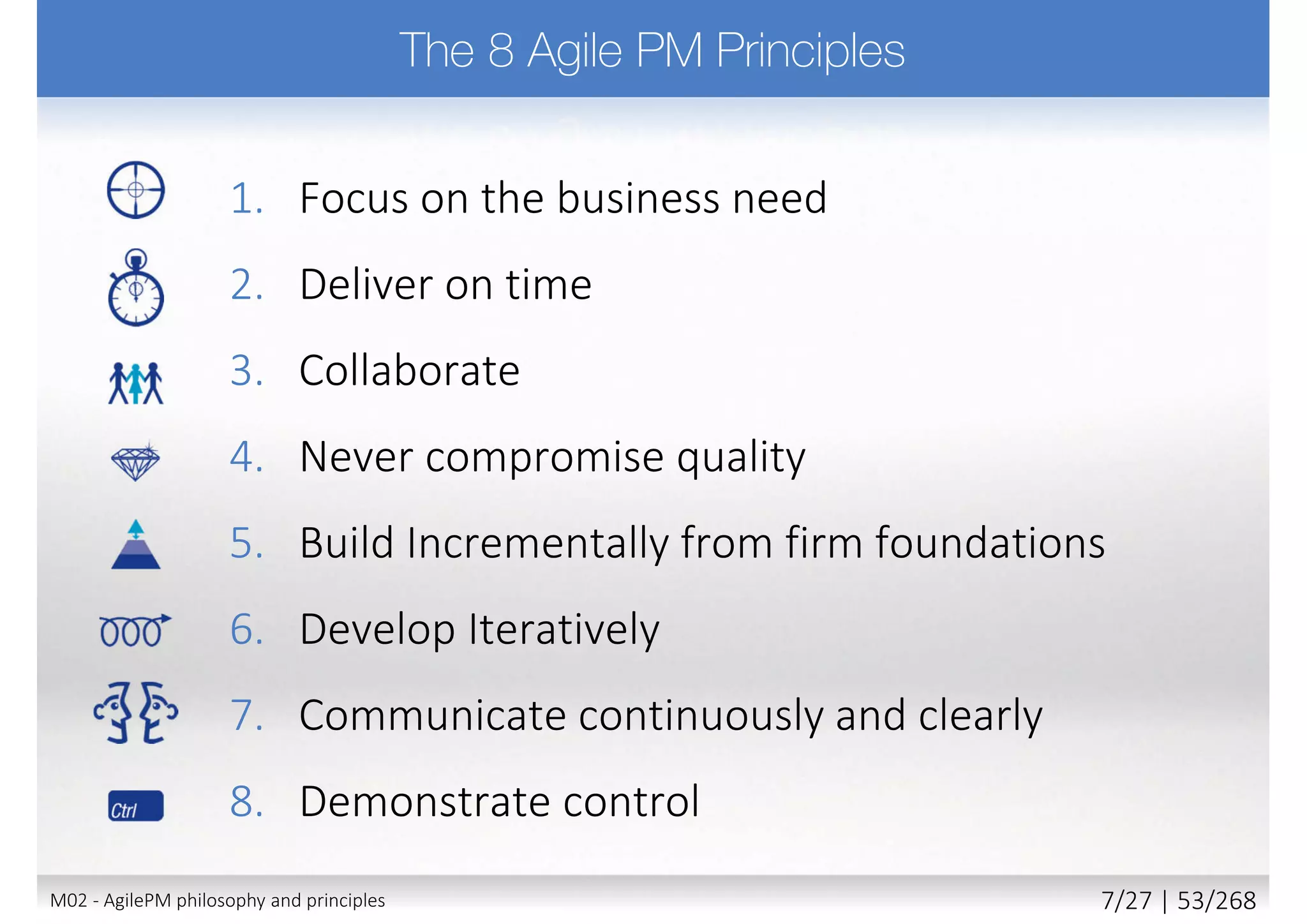 The 8 Agile PM Principles

1. Focus on the business need

2. Deliver on time

3. Collaborate

4. Never compromise quality

5. Build Incrementally from firm foundations

6. Develop Iteratively

7. Communicate continuously and clearly

Ctrl

8. Demonstrate control

M02 - AgilePM philosophy and principles

7/27 | 53/268